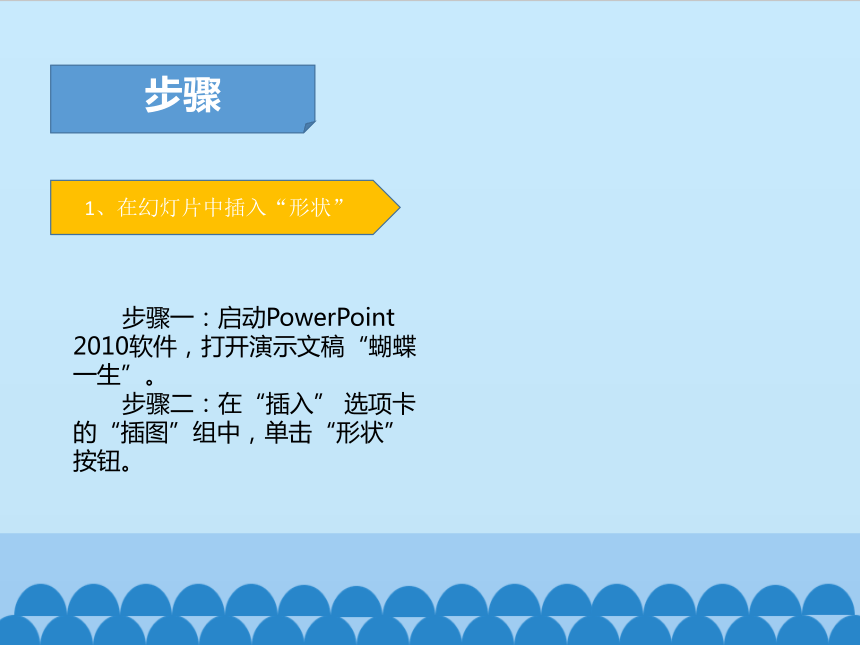 步骤

1、在幻灯片中插入“形状”

步骤一：启动PowerPoint 2010软件，打开演示文稿“蝴蝶一生”。

步骤二：在“插入” 选项卡的“插图”组中，单击“形状”按钮。